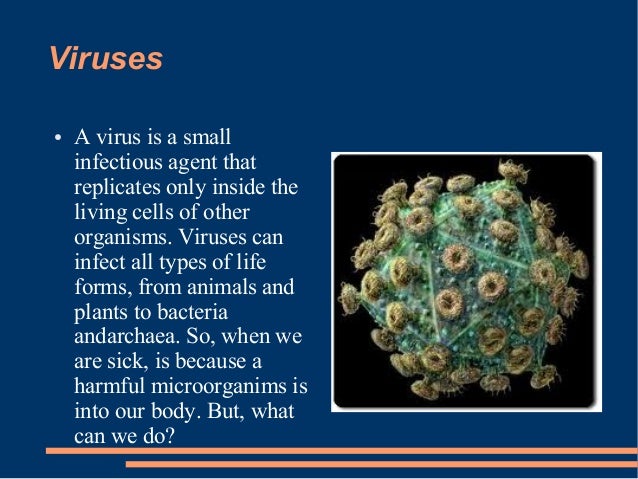 Viruses

• A virus is a small infectious agent that replicates only inside the living cells of other organisms. Viruses can infect all types of life forms, from animals and plants to bacteria andarchaea. So, when we are sick, is because a harmful microorganims is into our body. But, what can we do?